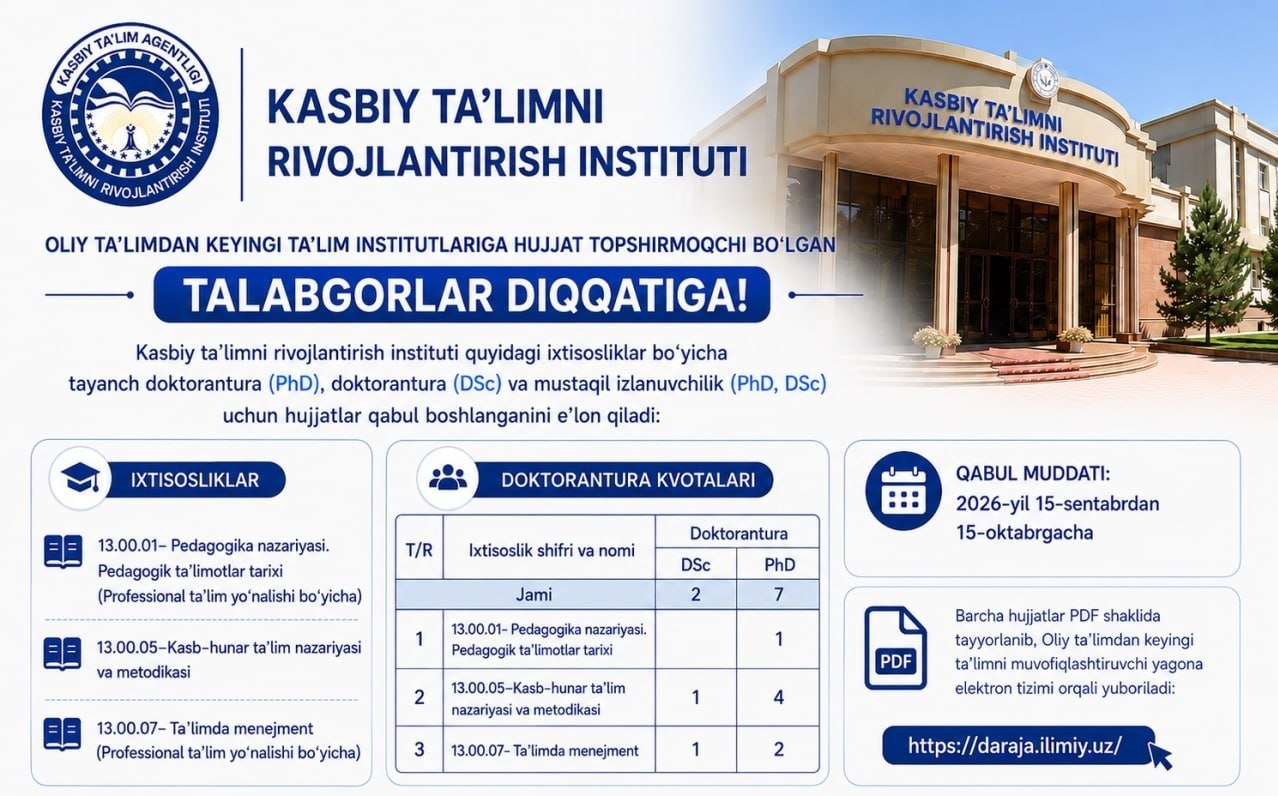 KASBIY TA'LIM AGENTLIGI
KASBIY TA'LIMNI RIVOJLANTIRISH INSTITUTI

KASBIY TA'LIMNI RIVOJLANTIRISH INSTITUTI

KASBIY TA'LIMNI RIVOJLANTIRISH INSTITUTI

OLIY TA'LIMDAN KEYINGI TA'LIM INSTITUTLARIGA HUJJAT TOPSHIRMOQCHI BO'LGAN

TALABGORLAR DIQQATIGA!

Kasbiy ta'limni rivojlantirish instituti quyidagi ixtisosliklar bo'yicha tayanch doktorantura (PhD), doktorantura (DSc) va mustaqil izlanuvchilik (PhD, DSc) uchun hujjatlar qabul boshlanganini e'lon qiladi:

IXTISOSLIKLAR

13.00.01– Pedagogika nazariyasi. Pedagogik ta'limotlar tarixi (Professional ta'lim yo'nalishi bo'yicha)

13.00.05–Kasb-hunar ta'lim nazariyasi va metodikasi

13.00.07– Ta'limda menejment (Professional ta'lim yo'nalishi bo'yicha)

DOKTORANTURA KVOTALARI

| T/R | Ixtisoslik shifri va nomi | Doktorantura DSc | Doktorantura PhD |
|---|---|---|---|
| | Jami | 2 | 7 |
| 1 | 13.00.01– Pedagogika nazariyasi. Pedagogik ta'limotlar tarixi | | 1 |
| 2 | 13.00.05–Kasb-hunar ta'lim nazariyasi va metodikasi | 1 | 4 |
| 3 | 13.00.07– Ta'limda menejment | 1 | 2 |

QABUL MUDDATI:
2026-yil 15-sentabrdan 15-oktabrgacha

PDF

Barcha hujjatlar PDF shaklida tayyorlanib, Oliy ta'limdan keyingi ta'limni muvofiqlashtiruvchi yagona elektron tizimi orqali yuboriladi:

https://daraja.ilimiy.uz/